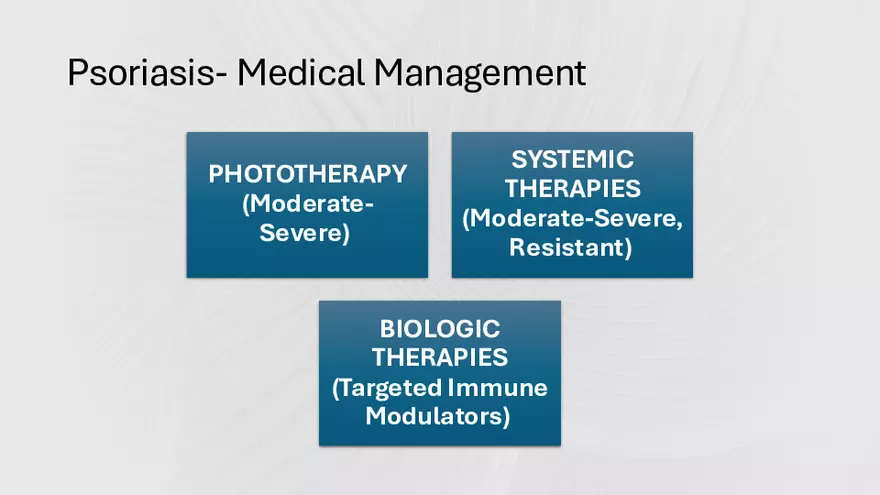 Psoriasis- Medical Management

PHOTOTHERAPY (Moderate-Severe)

SYSTEMIC THERAPIES (Moderate-Severe, Resistant)

BIOLOGIC THERAPIES (Targeted Immune Modulators)